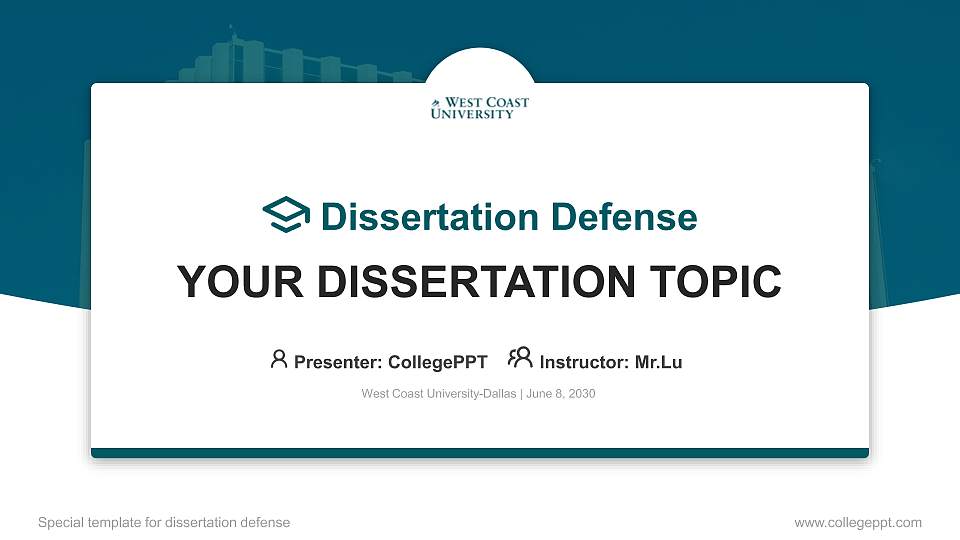 WEST COAST UNIVERSITY

Dissertation Defense

YOUR DISSERTATION TOPIC

Presenter: CollegePPT Instructor: Mr.Lu

West Coast University-Dallas | June 8, 2030

Special template for dissertation defense

www.collegeppt.com